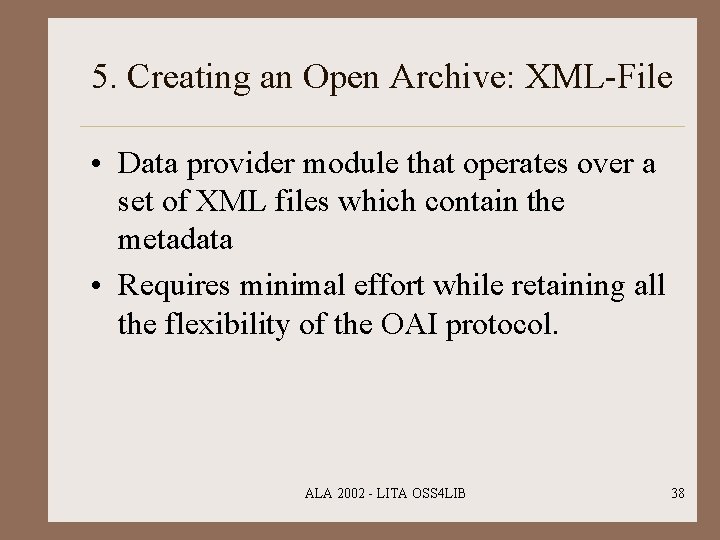 5. Creating an Open Archive: XML-File

• Data provider module that operates over a set of XML files which contain the metadata
• Requires minimal effort while retaining all the flexibility of the OAI protocol.

ALA 2002 - LITA OSS4LIB

38